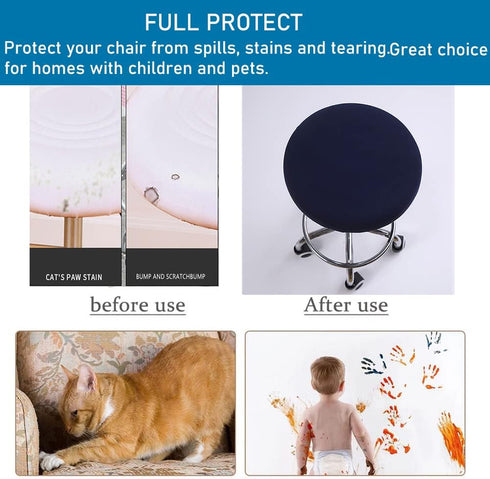 FULL PROTECT

Protect your chair from spills, stains and tearing.Great choice for homes with children and pets.

CAT'S PAW STAIN

BUMP AND SCRATCHBUMP

before use

After use